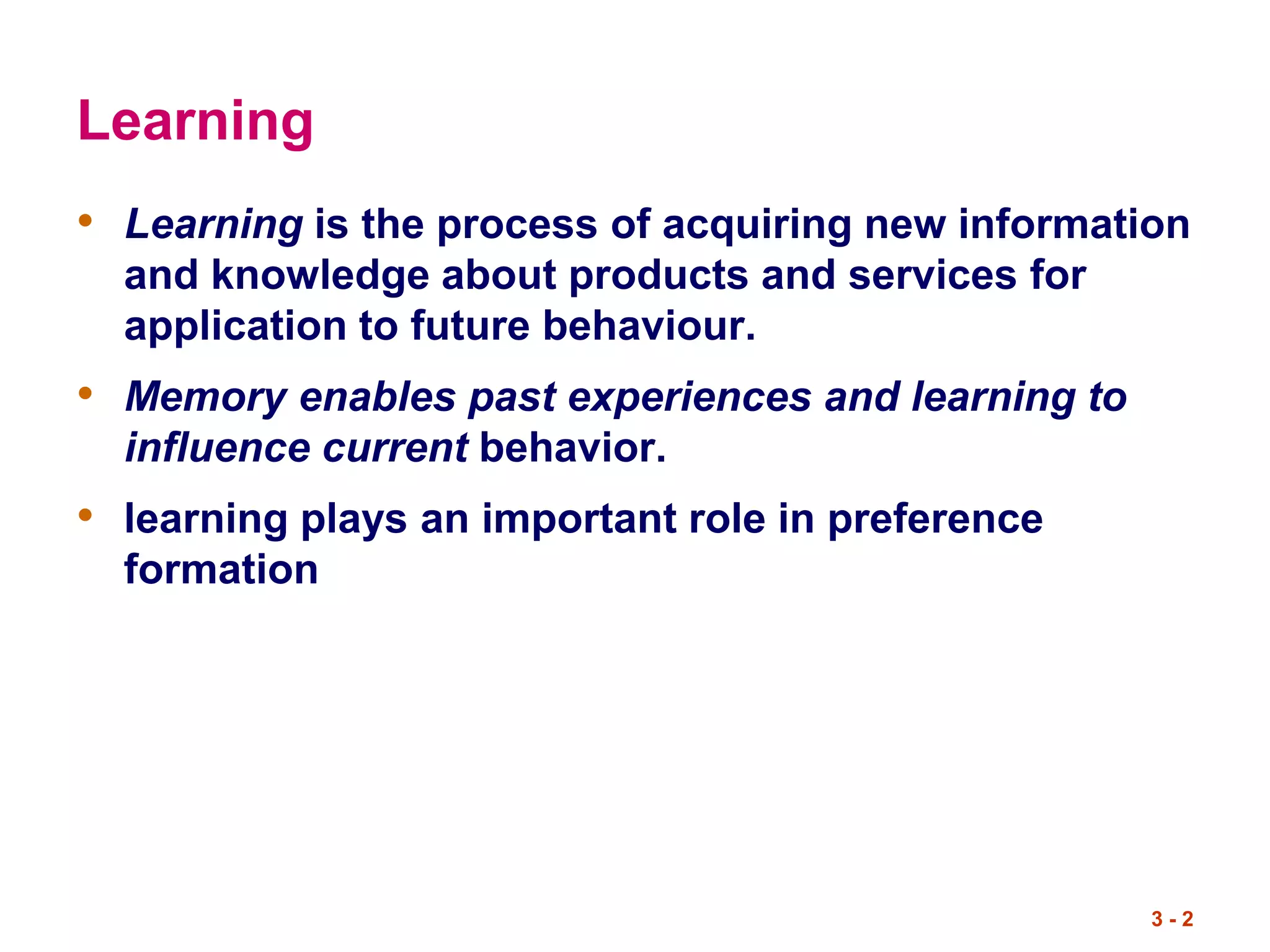 Learning

• Learning is the process of acquiring new information and knowledge about products and services for application to future behaviour.

• Memory enables past experiences and learning to influence current behavior.

• learning plays an important role in preference formation

3 - 2